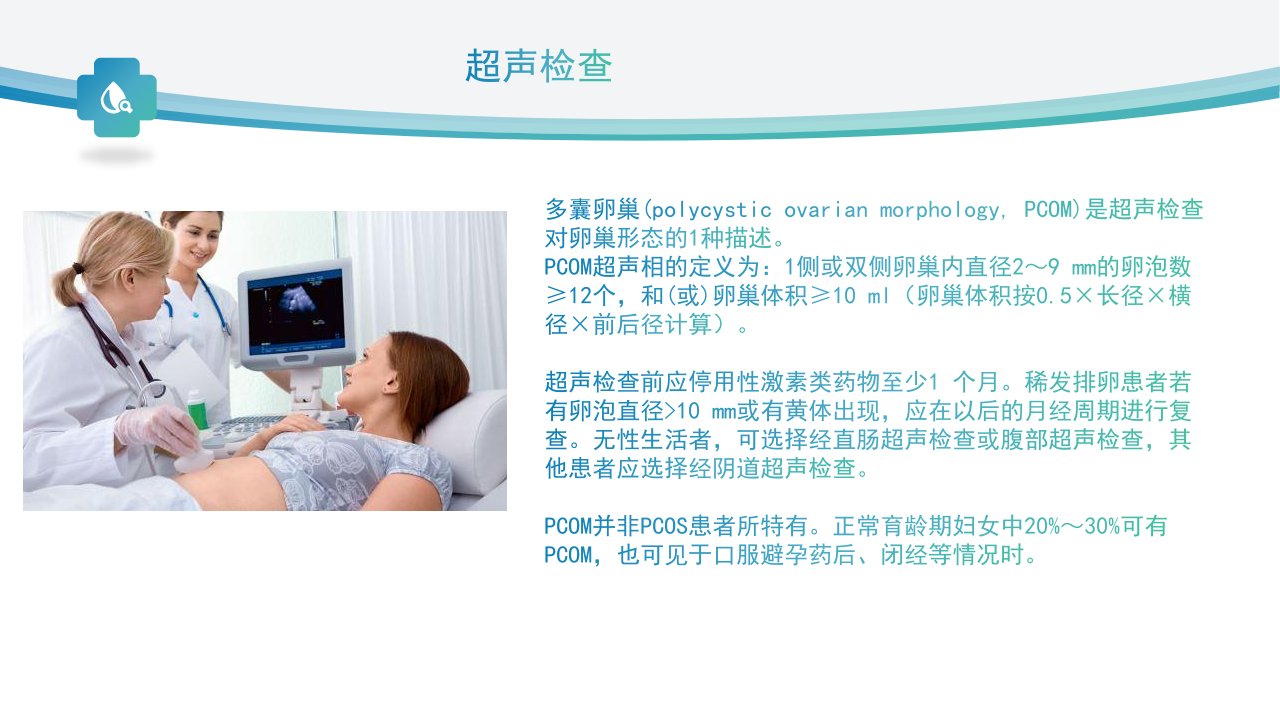 超声检查

多囊卵巢(polycystic ovarian morphology, PCOM)是超声检查对卵巢形态的1种描述。
PCOM超声相的定义为：1侧或双侧卵巢内直径2～9 mm的卵泡数≥12个，和(或)卵巢体积≥10 ml（卵巢体积按0.5×长径×横径×前后径计算）。

超声检查前应停用性激素类药物至少1 个月。稀发排卵患者若有卵泡直径>10 mm或有黄体出现，应在以后的月经周期进行复查。无性生活者，可选择经直肠超声检查或腹部超声检查，其他患者应选择经阴道超声检查。

PCOM并非PCOS患者所特有。正常育龄期妇女中20%～30%可有PCOM，也可见于口服避孕药后、闭经等情况时。